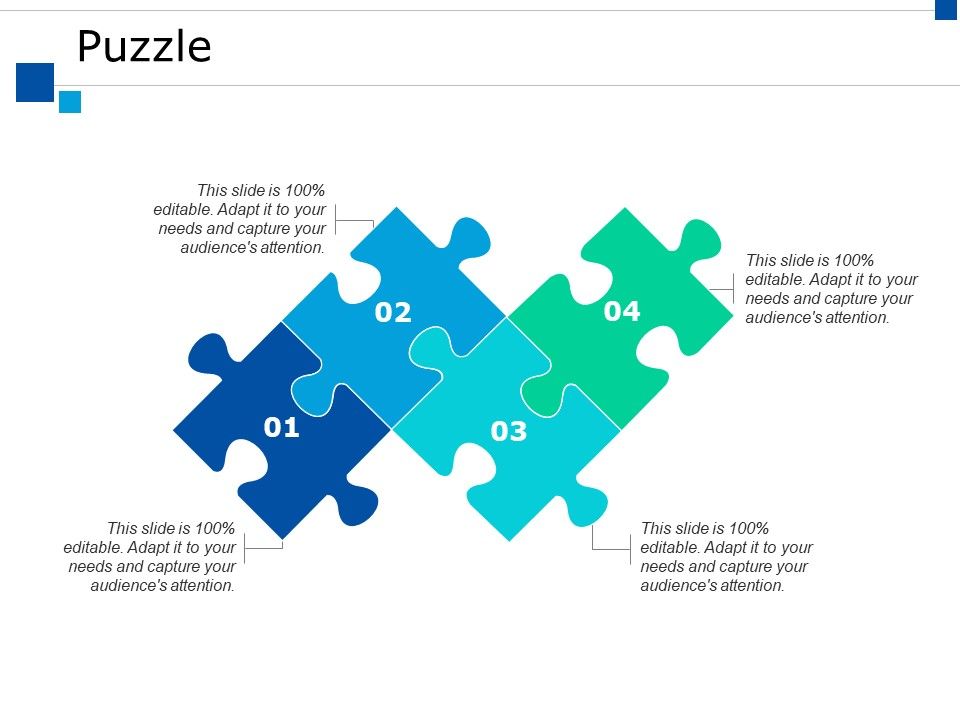 Puzzle

This slide is 100% editable. Adapt it to your needs and capture your audience's attention.

02

04

This slide is 100% editable. Adapt it to your needs and capture your audience's attention.

01

03

This slide is 100% editable. Adapt it to your needs and capture your audience's attention.

This slide is 100% editable. Adapt it to your needs and capture your audience's attention.